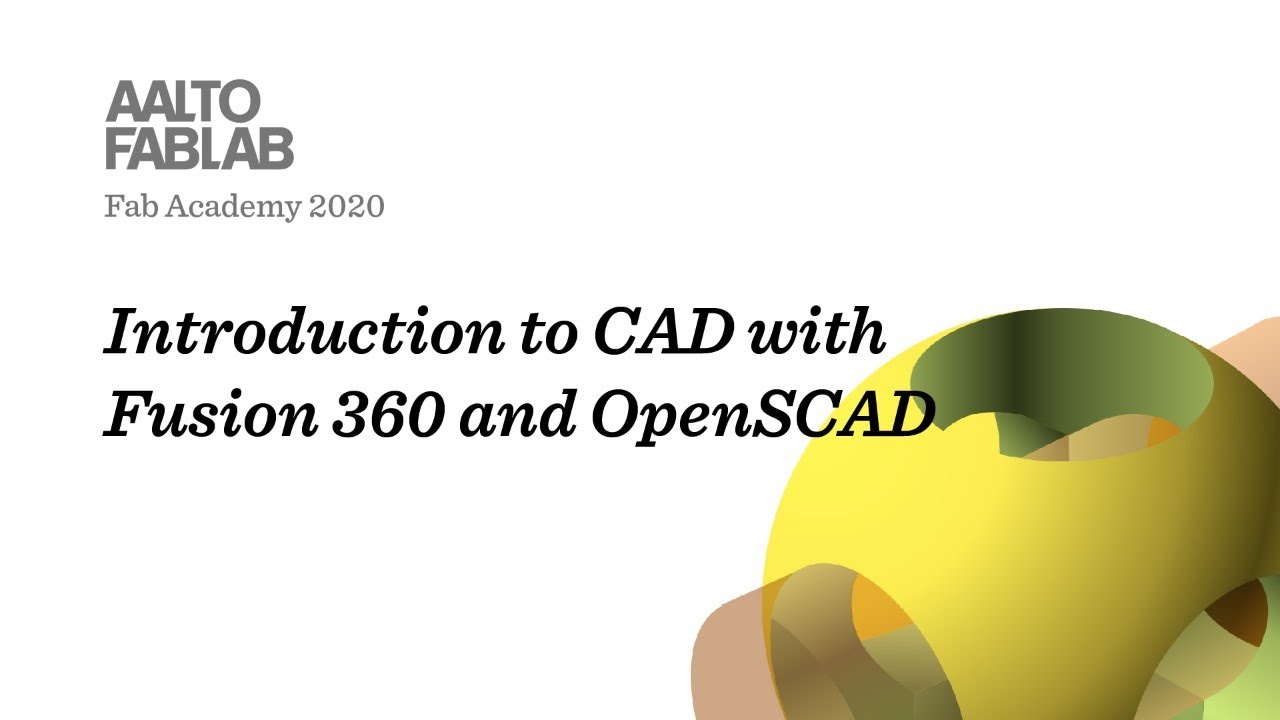 AALTO
FABLAB

Fab Academy 2020

Introduction to CAD with Fusion 360 and OpenSCAD